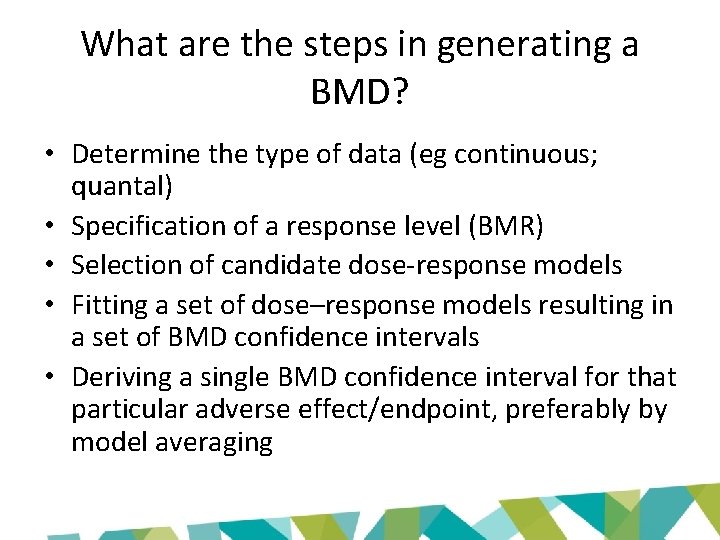 What are the steps in generating a BMD?

• Determine the type of data (eg continuous; quantal)
• Specification of a response level (BMR)
• Selection of candidate dose-response models
• Fitting a set of dose–response models resulting in a set of BMD confidence intervals
• Deriving a single BMD confidence interval for that particular adverse effect/endpoint, preferably by model averaging